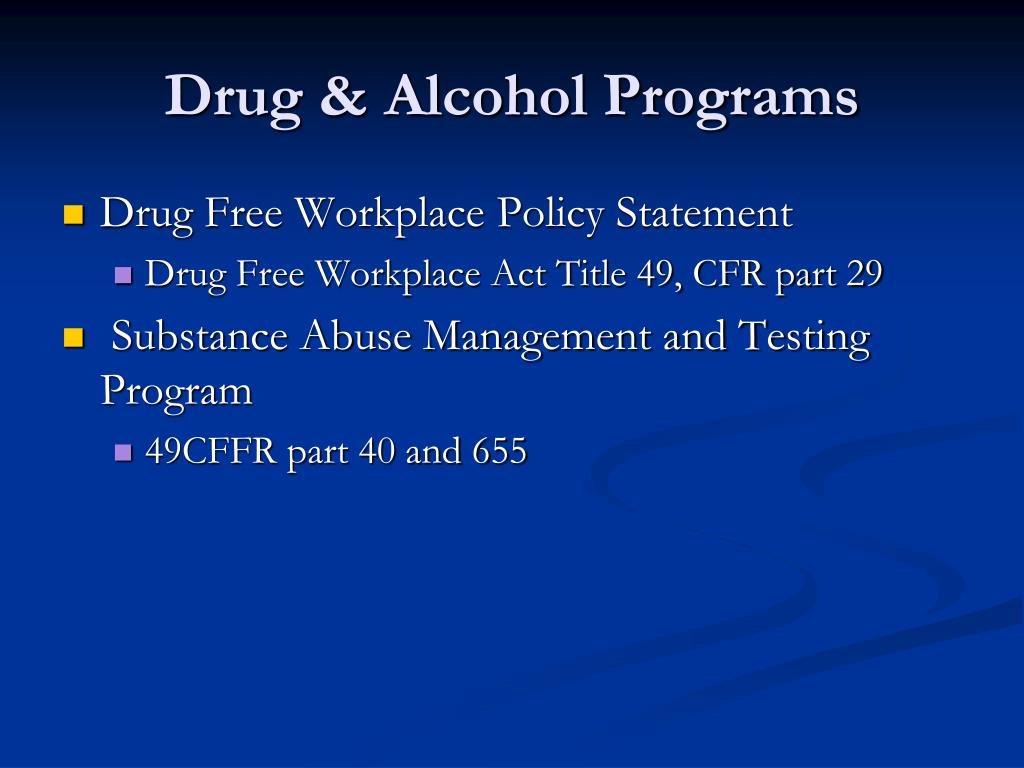 Drug & Alcohol Programs

Drug Free Workplace Policy Statement

Drug Free Workplace Act Title 49, CFR part 29

Substance Abuse Management and Testing Program

49CFFR part 40 and 655